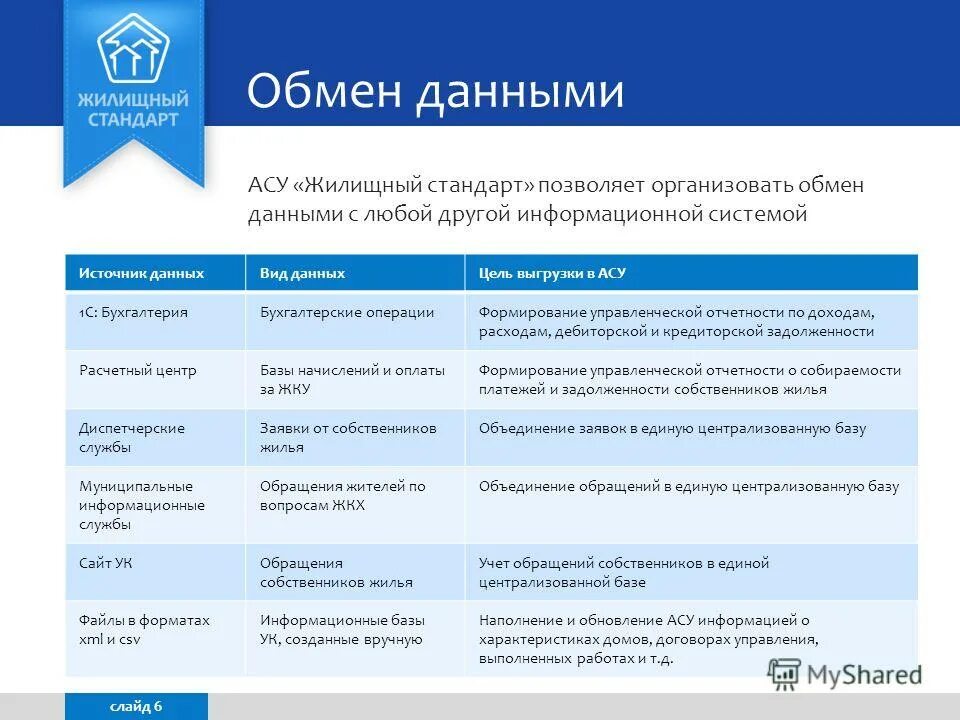 ЖИЛИЩНЫЙ СТАНДАРТ

Обмен данными

АСУ «Жилищный стандарт» позволяет организовать обмен данными с любой другой информационной системой

| Источник данных | Вид данных | Цель выгрузки в АСУ |
|---|---|---|
| 1С: Бухгалтерия | Бухгалтерские операции | Формирование управленческой отчетности по доходам, расходам, дебиторской и кредиторской задолженности |
| Расчетный центр | Базы начислений и оплаты за ЖКУ | Формирование управленческой отчетности о собираемости платежей и задолженности собственников жилья |
| Диспетчерские службы | Заявки от собственников жилья | Объединение заявок в единую централизованную базу |
| Муниципальные информационные службы | Обращения жителей по вопросам ЖКХ | Объединение обращений в единую централизованную базу |
| Сайт УК | Обращения собственников жилья | Учет обращений собственников в единой централизованной базе |
| Файлы в форматах xml и csv | Информационные базы УК, созданные вручную | Наполнение и обновление АСУ информацией о характеристиках домов, договорах управления, выполненных работах и т.д. |

MyShared

слайд 6